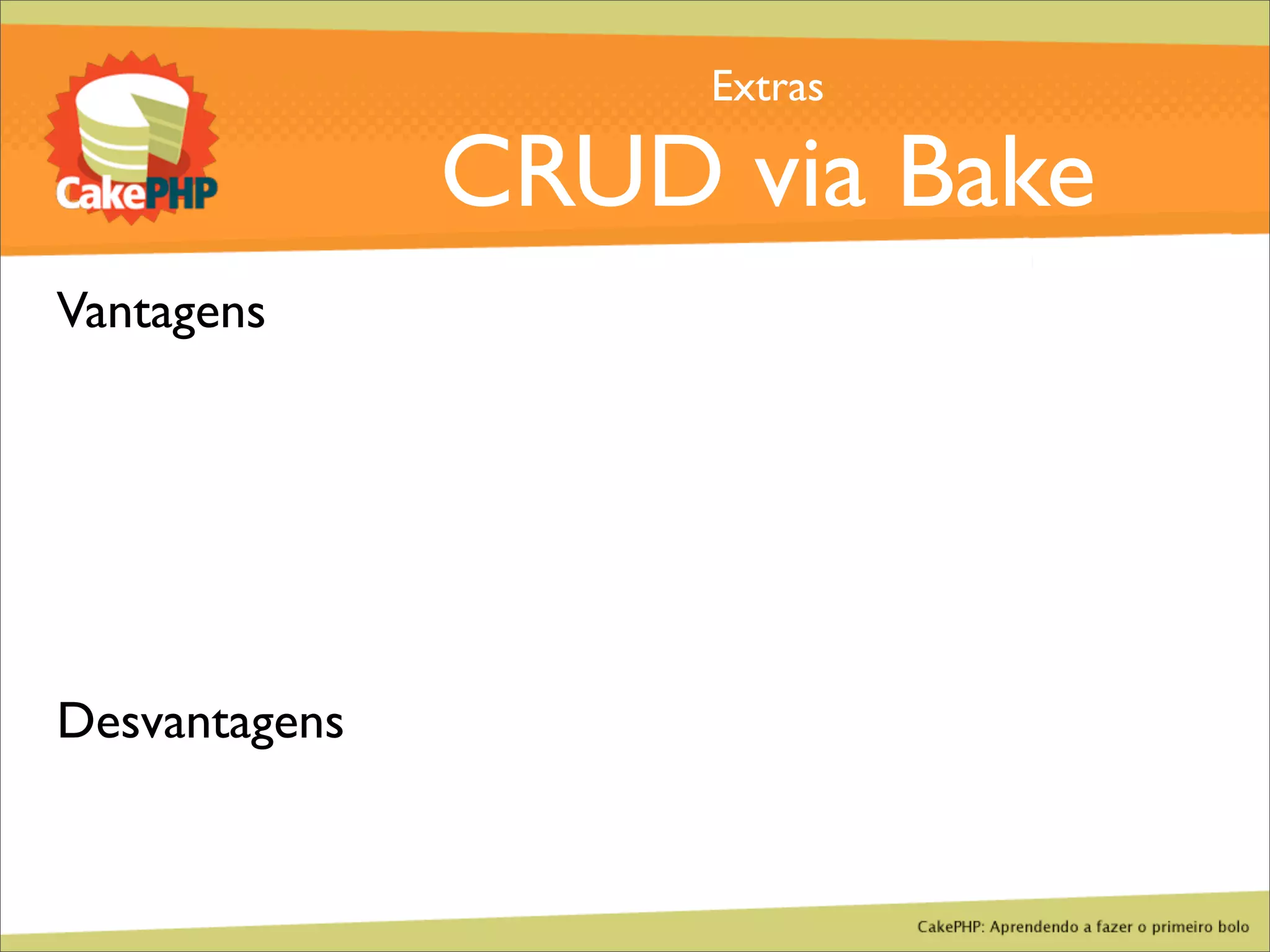 CakePHP

Extras

CRUD via Bake

Vantagens

Desvantagens

CakePHP: Aprendendo a fazer o primeiro bolo